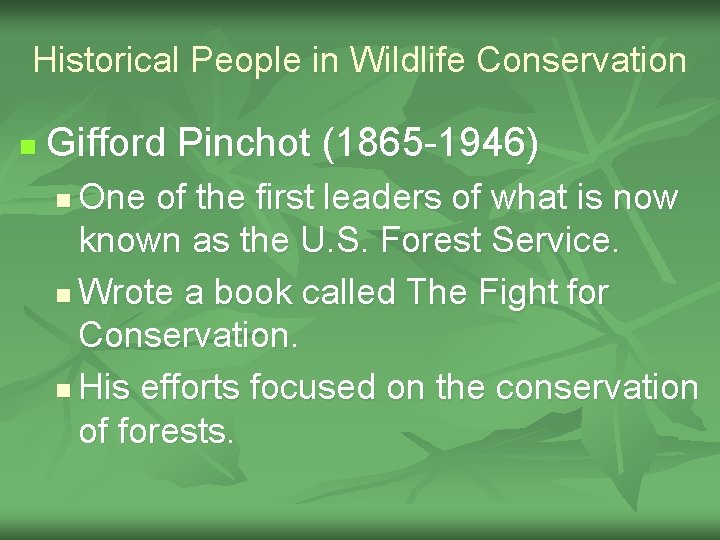 Historical People in Wildlife Conservation

Gifford Pinchot (1865-1946)

One of the first leaders of what is now known as the U.S. Forest Service.

Wrote a book called The Fight for Conservation.

His efforts focused on the conservation of forests.